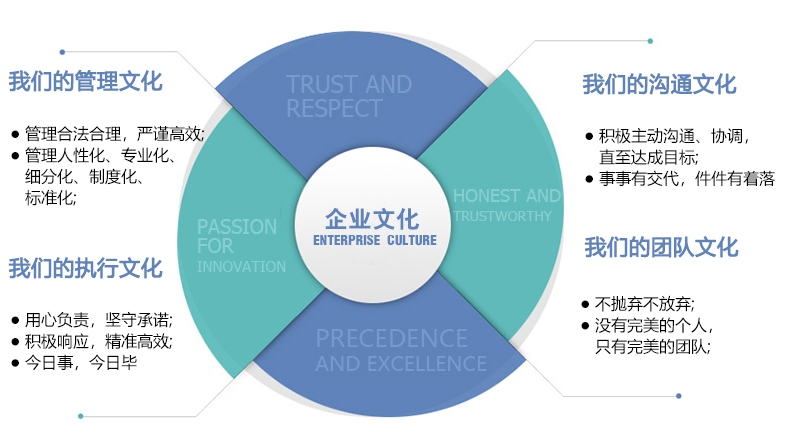 我们的管理文化

● 管理合法合理，严谨高效;
● 管理人性化、专业化、细分化、制度化、标准化;

我们的执行文化

● 用心负责，坚守承诺;
● 积极响应，精准高效;
● 今日事，今日毕

TRUST AND RESPECT

PASSION FOR INNOVATION

企业文化
ENTERPRISE CULTURE

HONEST AND TRUSTWORTHY

PRECEDENCE AND EXCELLENCE

我们的沟通文化

● 积极主动沟通、协调，直至达成目标;
● 事事有交代，件件有着落

我们的团队文化

● 不抛弃不放弃;
● 没有完美的个人，只有完美的团队;